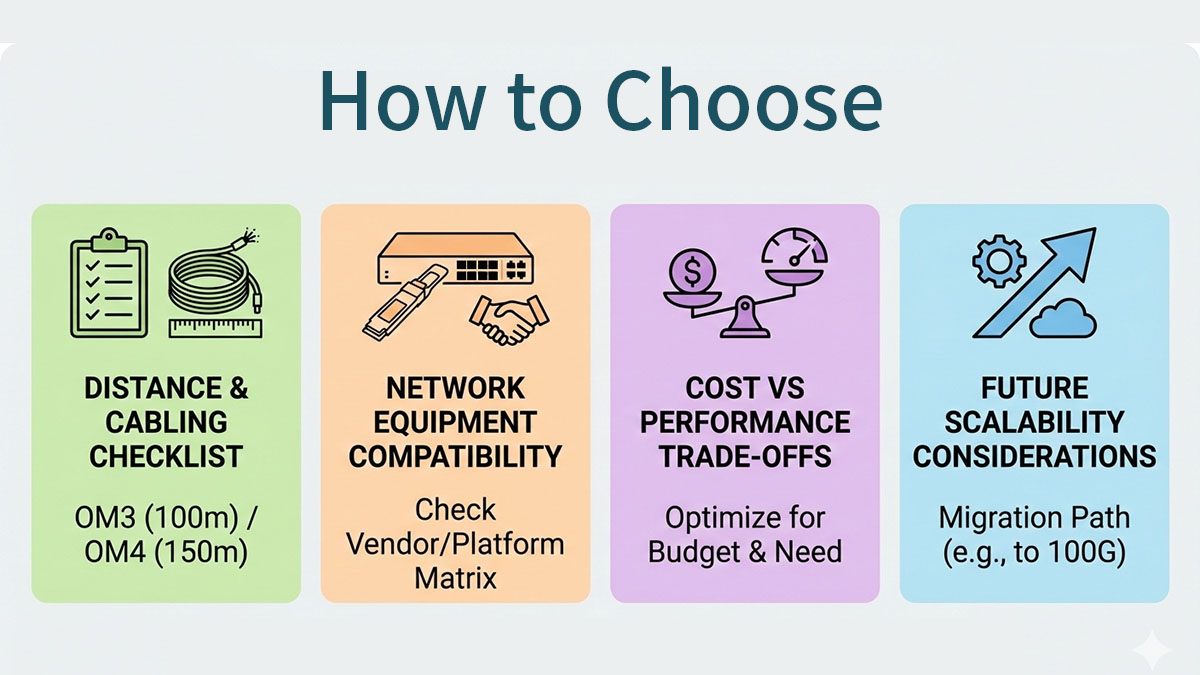 How to Choose

DISTANCE & CABLING CHECKLIST

OM3 (100m) / OM4 (150m)

NETWORK EQUIPMENT COMPATIBILITY

Check Vendor/Platform Matrix

COST VS PERFORMANCE TRADE-OFFS

Optimize for Budget & Need

FUTURE SCALABILITY CONSIDERATIONS

Migration Path (e.g., to 100G)